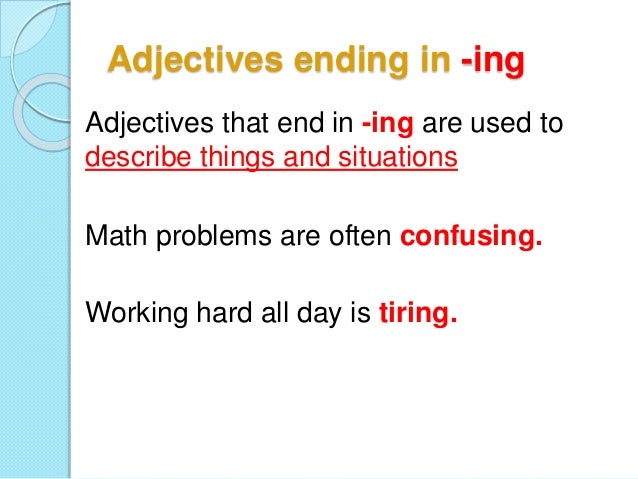 Adjectives ending in -ing

Adjectives that end in -ing are used to describe things and situations

Math problems are often confusing.

Working hard all day is tiring.